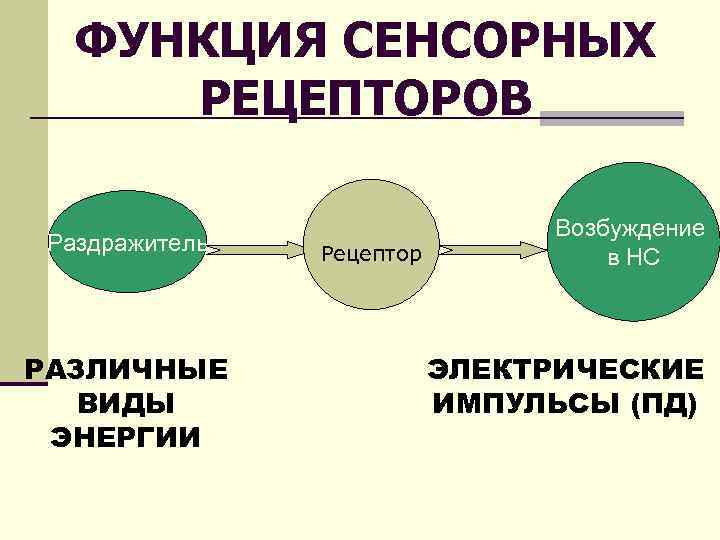 ФУНКЦИЯ СЕНСОРНЫХ РЕЦЕПТОРОВ

Раздражитель

Рецептор

Возбуждение в НС

РАЗЛИЧНЫЕ ВИДЫ ЭНЕРГИИ

ЭЛЕКТРИЧЕСКИЕ ИМПУЛЬСЫ (ПД)